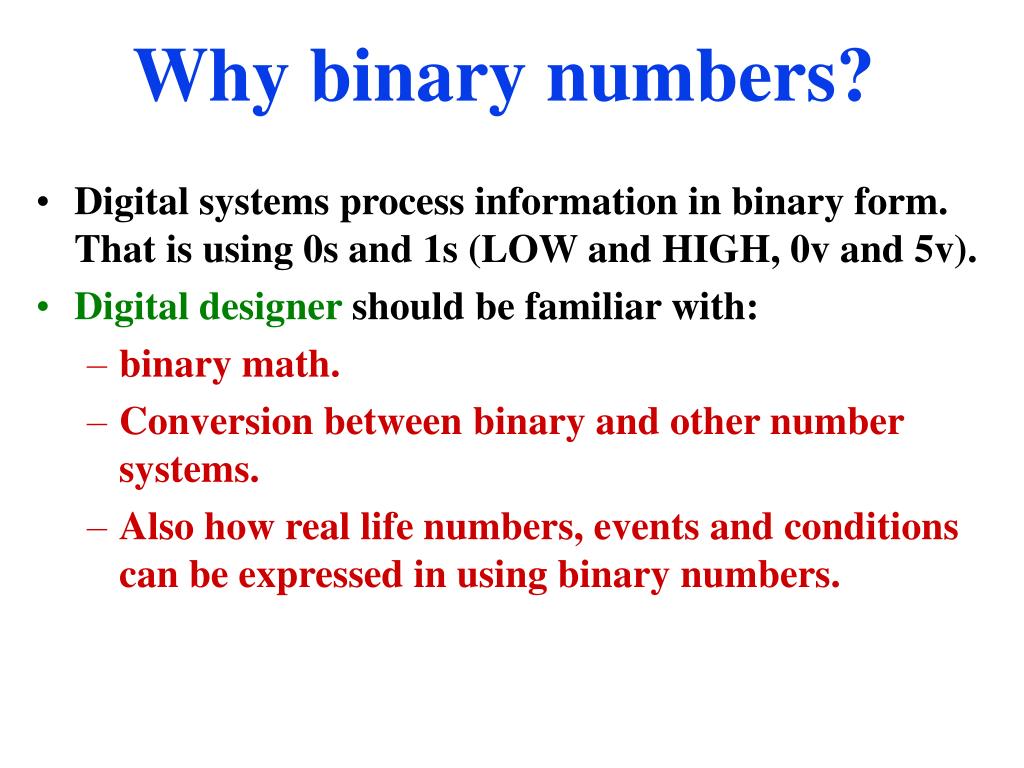 Why binary numbers?

• Digital systems process information in binary form. That is using 0s and 1s (LOW and HIGH, 0v and 5v).
• Digital designer should be familiar with:
  – binary math.
  – Conversion between binary and other number systems.
  – Also how real life numbers, events and conditions can be expressed in using binary numbers.